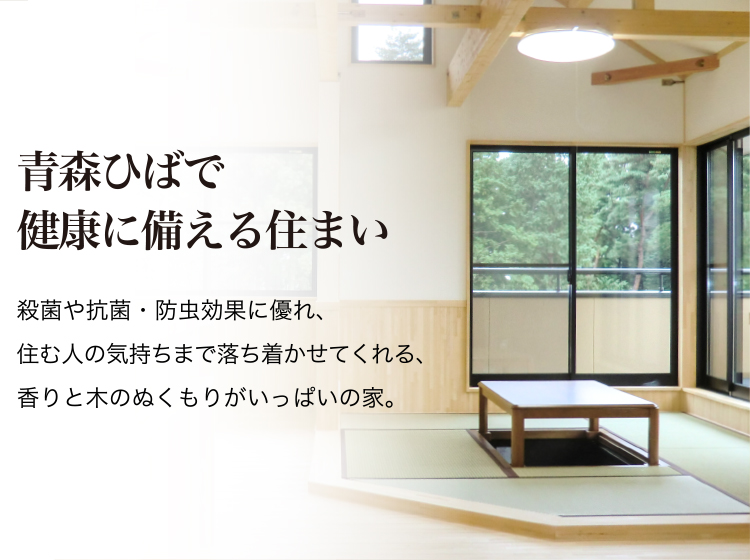 青森ひばで
健康に備える住まい

殺菌や抗菌・防虫効果に優れ、
住む人の気持ちまで落ち着かせてくれる、
香りと木のぬくもりがいっぱいの家。